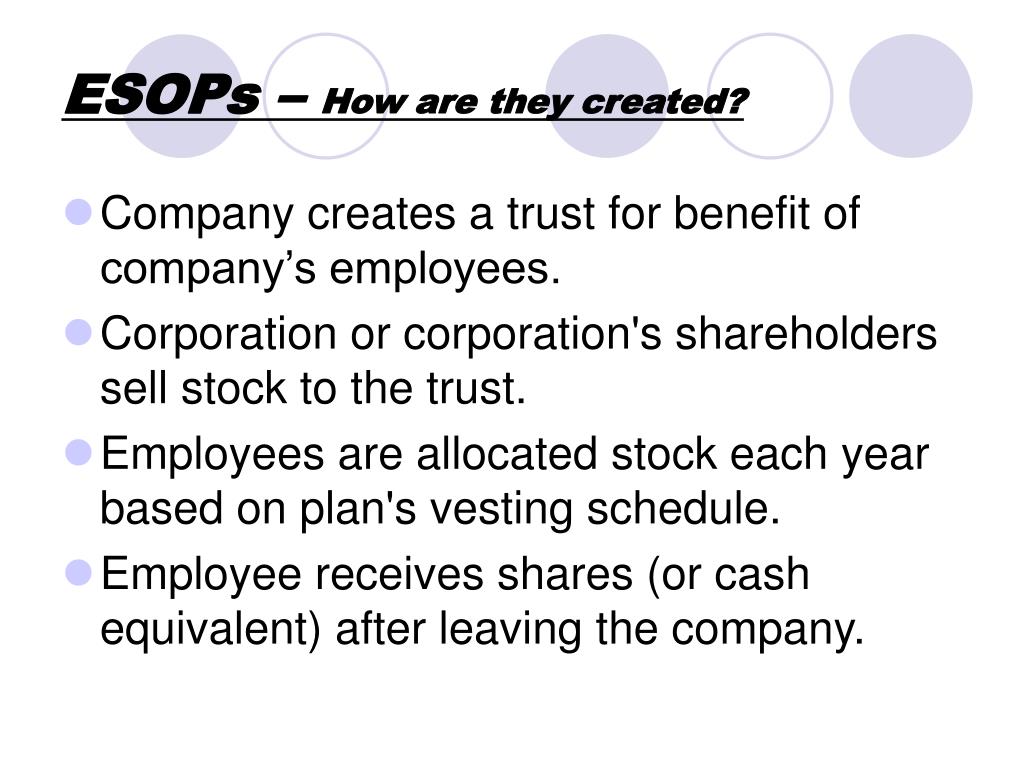 ESOPs – How are they created?

Company creates a trust for benefit of company’s employees.

Corporation or corporation's shareholders sell stock to the trust.

Employees are allocated stock each year based on plan's vesting schedule.

Employee receives shares (or cash equivalent) after leaving the company.